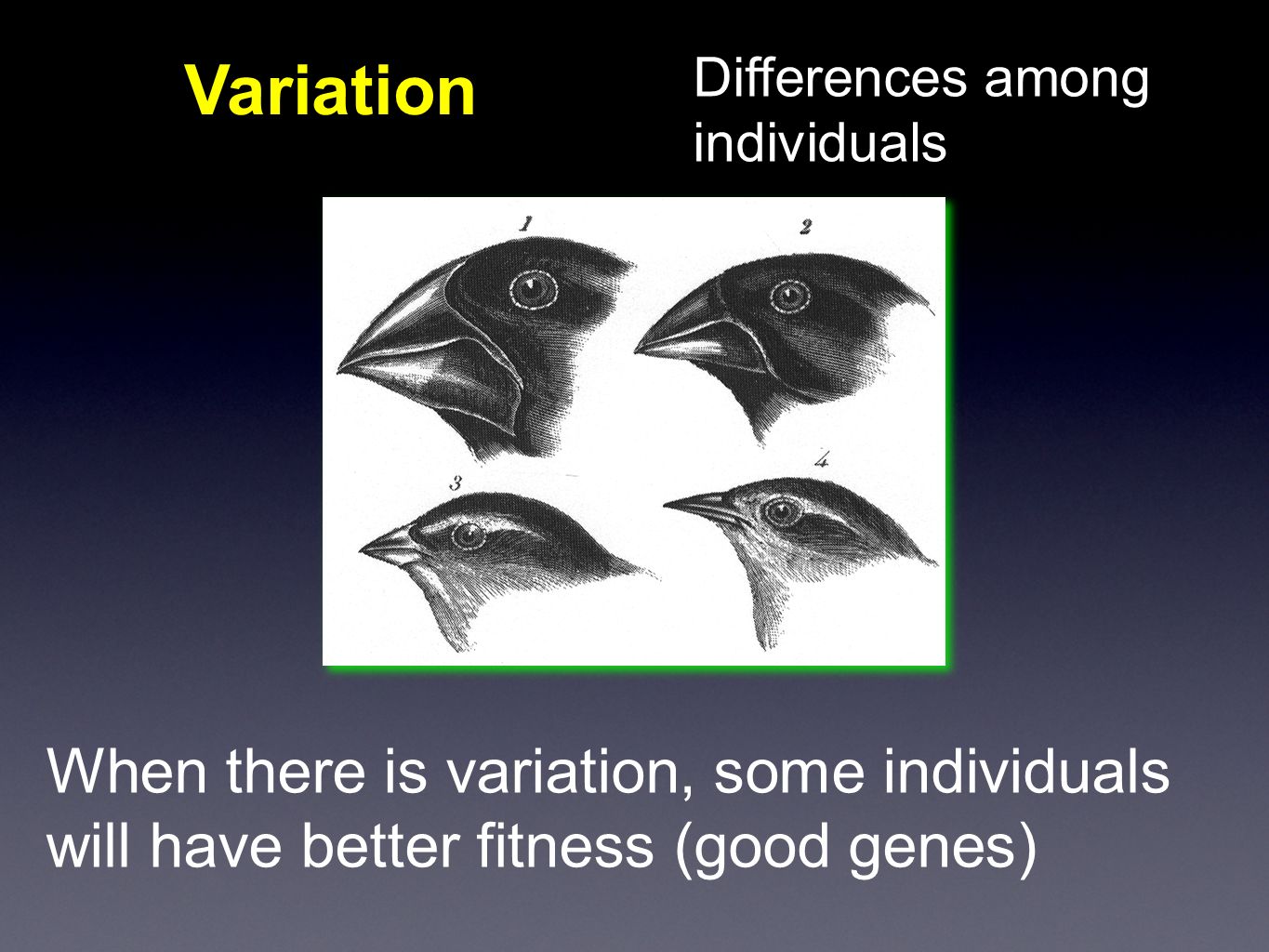 Variation

Differences among individuals

1
2
3
4

When there is variation, some individuals will have better fitness (good genes)